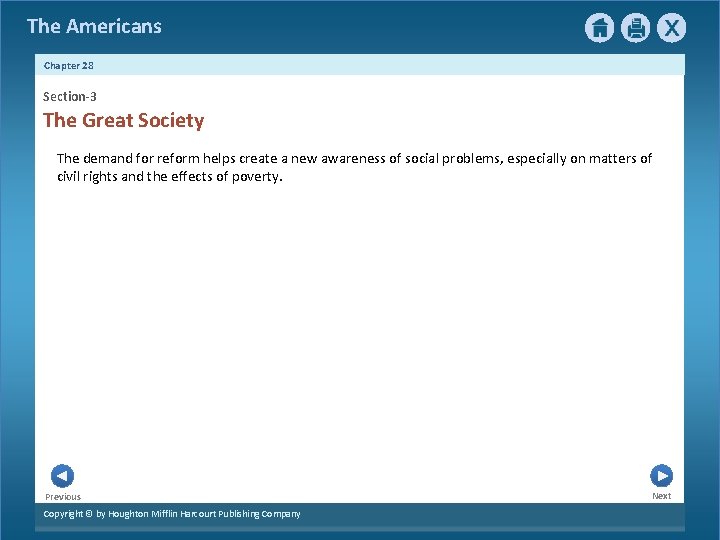 The Americans

X

Chapter 28

Section-3

The Great Society

The demand for reform helps create a new awareness of social problems, especially on matters of civil rights and the effects of poverty.

Previous

Next

Copyright © by Houghton Mifflin Harcourt Publishing Company